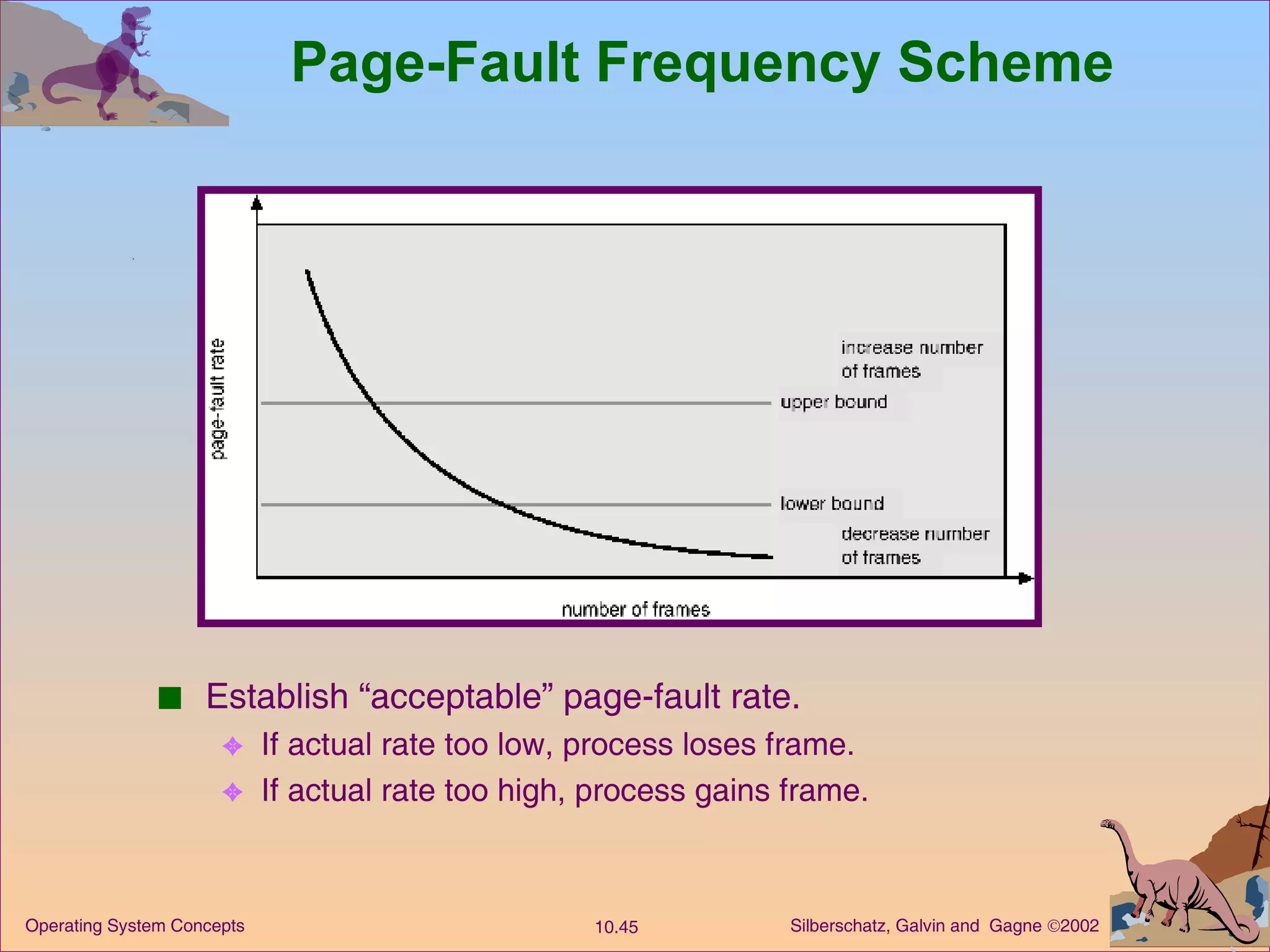 Page-Fault Frequency Scheme

page-fault rate

increase number of frames

upper bound

lower bound

decrease number of frames

number of frames

■ Establish “acceptable” page-fault rate.

✦ If actual rate too low, process loses frame.

✦ If actual rate too high, process gains frame.

Operating System Concepts

10.45

Silberschatz, Galvin and Gagne ©2002